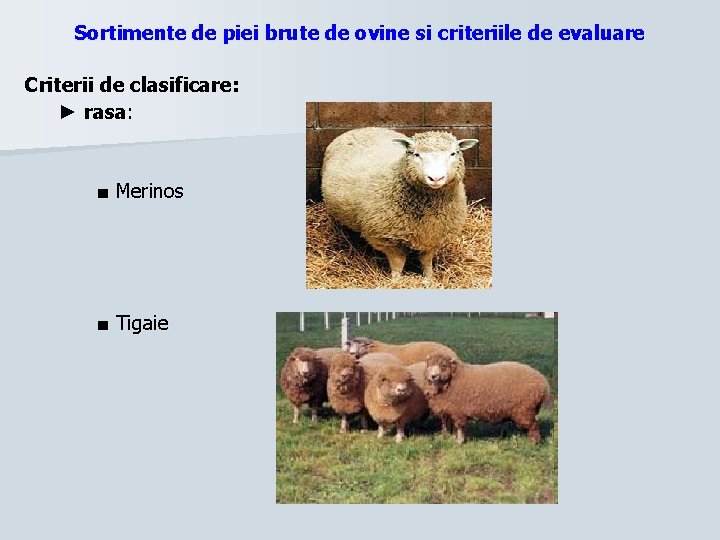 Sortimente de piei brute de ovine si criteriile de evaluare

Criterii de clasificare:

► rasa:

■ Merinos

■ Tigaie